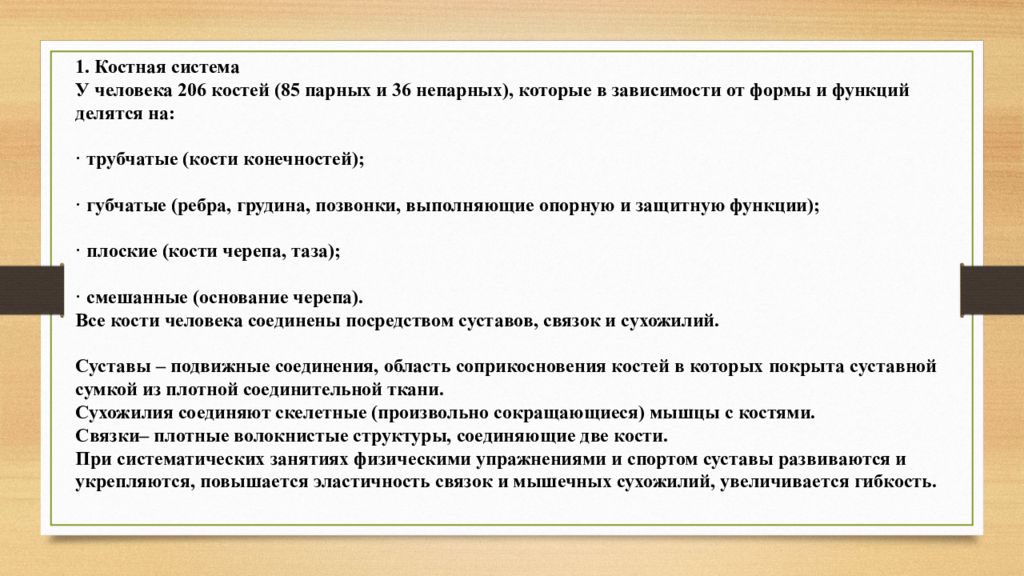 1. Костная система
У человека 206 костей (85 парных и 36 непарных), которые в зависимости от формы и функций делятся на:

· трубчатые (кости конечностей);

· губчатые (ребра, грудина, позвонки, выполняющие опорную и защитную функции);

· плоские (кости черепа, таза);

· смешанные (основание черепа).
Все кости человека соединены посредством суставов, связок и сухожилий.

Суставы – подвижные соединения, область соприкосновения костей в которых покрыта суставной сумкой из плотной соединительной ткани.
Сухожилия соединяют скелетные (произвольно сокращающиеся) мышцы с костями.
Связки– плотные волокнистые структуры, соединяющие две кости.
При систематических занятиях физическими упражнениями и спортом суставы развиваются и укрепляются, повышается эластичность связок и мышечных сухожилий, увеличивается гибкость.